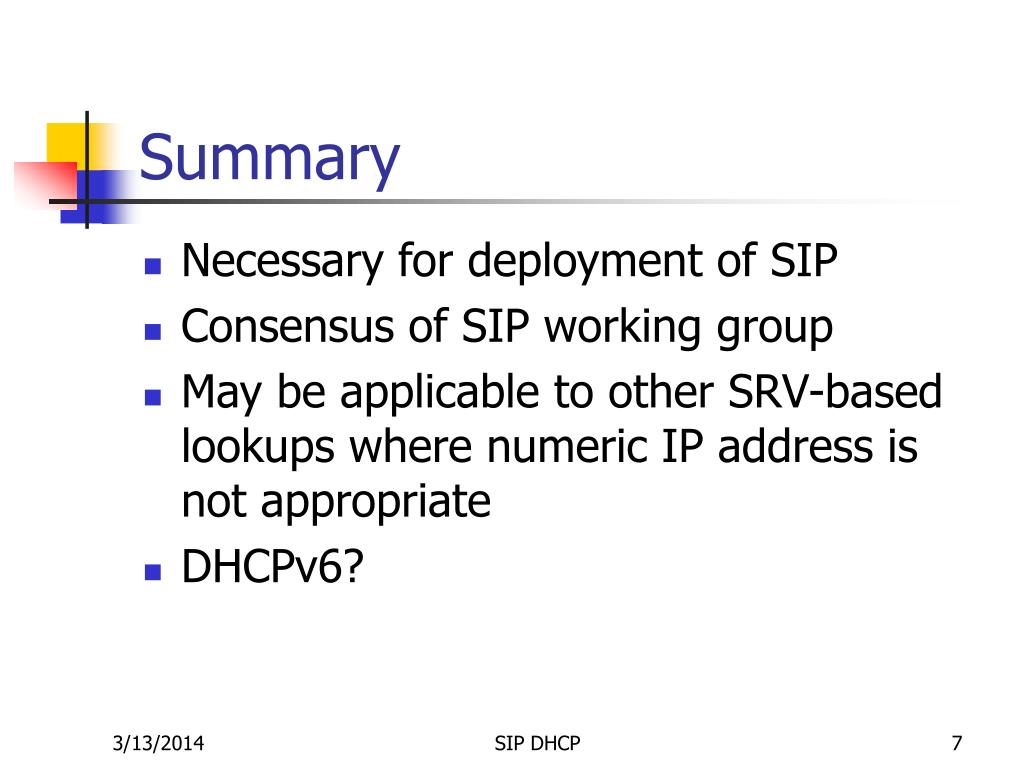 Summary

- Necessary for deployment of SIP
- Consensus of SIP working group
- May be applicable to other SRV-based lookups where numeric IP address is not appropriate
- DHCPv6?

3/13/2014

SIP DHCP

7